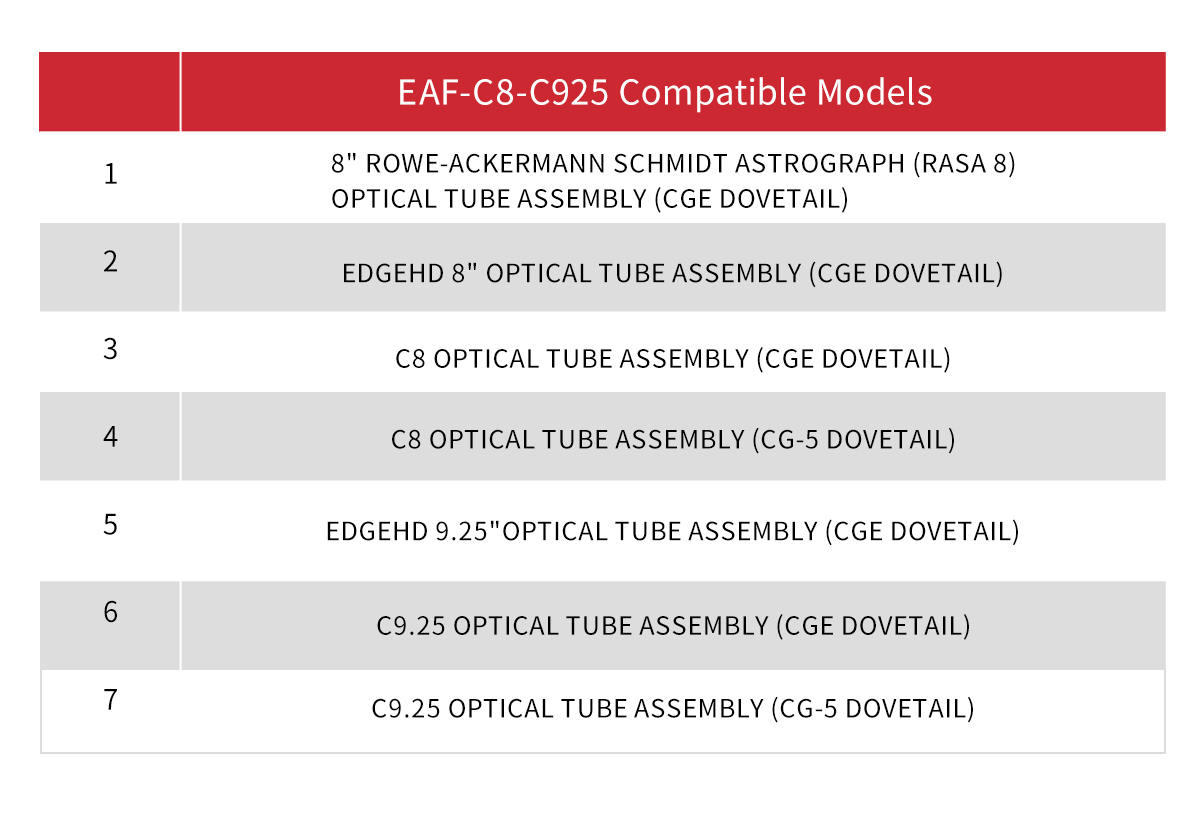 | | EAF-C8-C925 Compatible Models |
|---|---|
| 1 | 8" ROWE-ACKERMANN SCHMIDT ASTROGRAPH (RASA 8) OPTICAL TUBE ASSEMBLY (CGE DOVETAIL) |
| 2 | EDGEHD 8" OPTICAL TUBE ASSEMBLY (CGE DOVETAIL) |
| 3 | C8 OPTICAL TUBE ASSEMBLY (CGE DOVETAIL) |
| 4 | C8 OPTICAL TUBE ASSEMBLY (CG-5 DOVETAIL) |
| 5 | EDGEHD 9.25"OPTICAL TUBE ASSEMBLY (CGE DOVETAIL) |
| 6 | C9.25 OPTICAL TUBE ASSEMBLY (CGE DOVETAIL) |
| 7 | C9.25 OPTICAL TUBE ASSEMBLY (CG-5 DOVETAIL) |